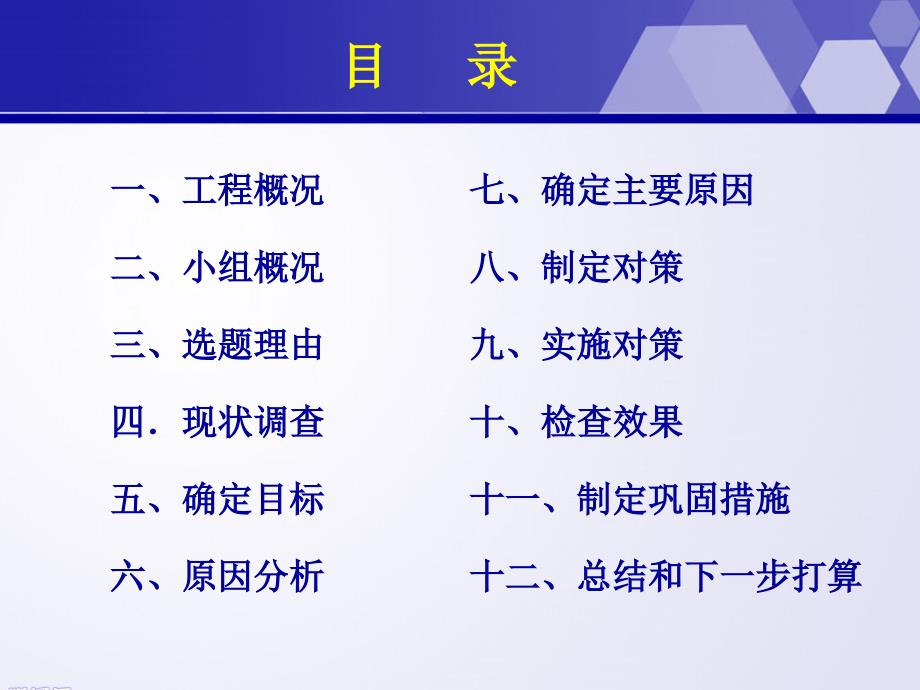 目　录

一、工程概况

二、小组概况

三、选题理由

四．现状调查

五、确定目标

六、原因分析

七、确定主要原因

八、制定对策

九、实施对策

十、检查效果

十一、制定巩固措施

十二、总结和下一步打算